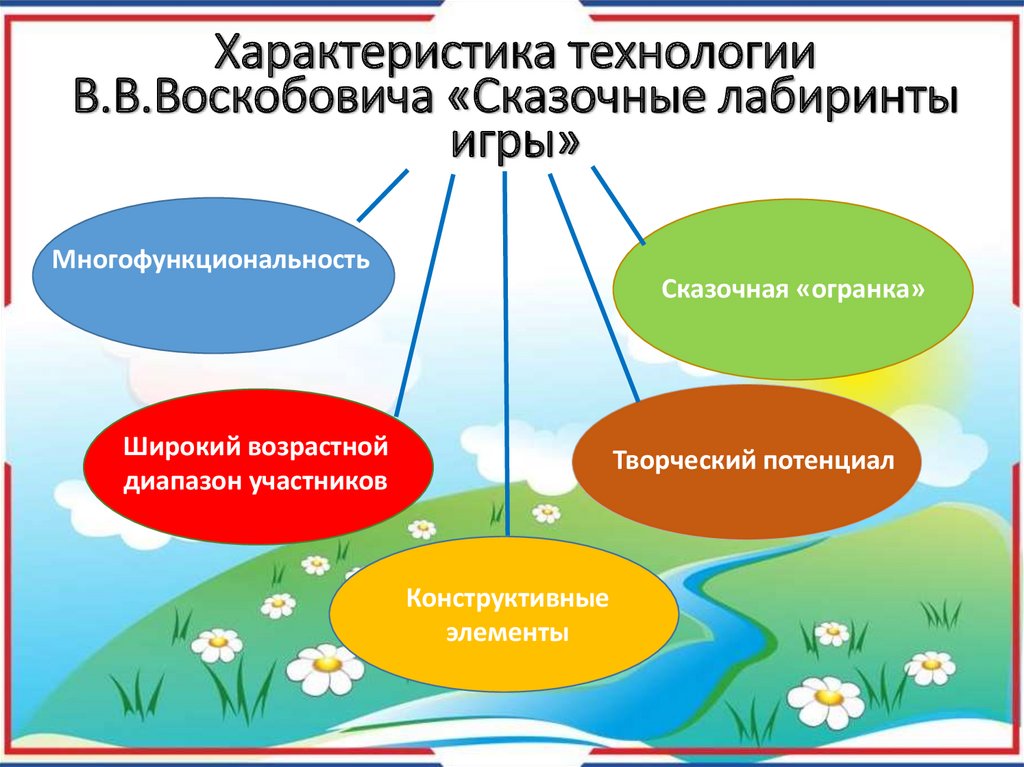 Характеристика технологии В.В.Воскобовича «Сказочные лабиринты игры»

Многофункциональность

Сказочная «огранка»

Широкий возрастной диапазон участников

Творческий потенциал

Конструктивные элементы